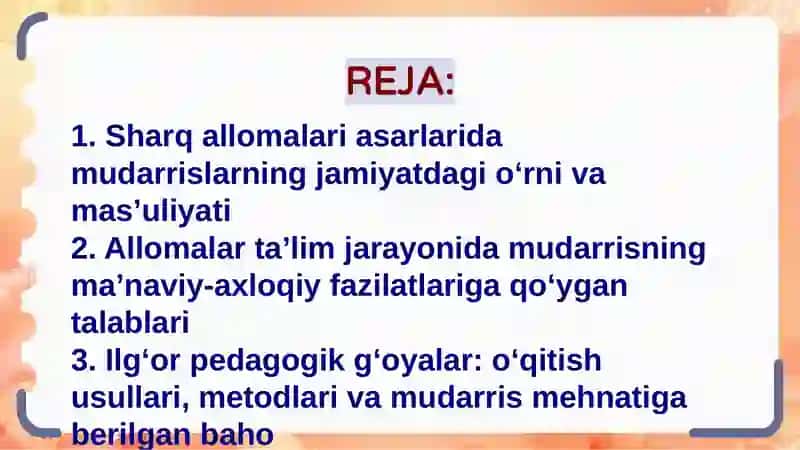 REJA:

1. Sharq allomalari asarlarida mudarrislarning jamiyatdagi o‘rni va mas’uliyati
2. Allomalar ta’lim jarayonida mudarrisning ma’naviy-axloqiy fazilatlariga qo‘ygan talablari
3. Ilg‘or pedagogik g‘oyalar: o‘qitish usullari, metodlari va mudarris mehnatiga berilgan baho